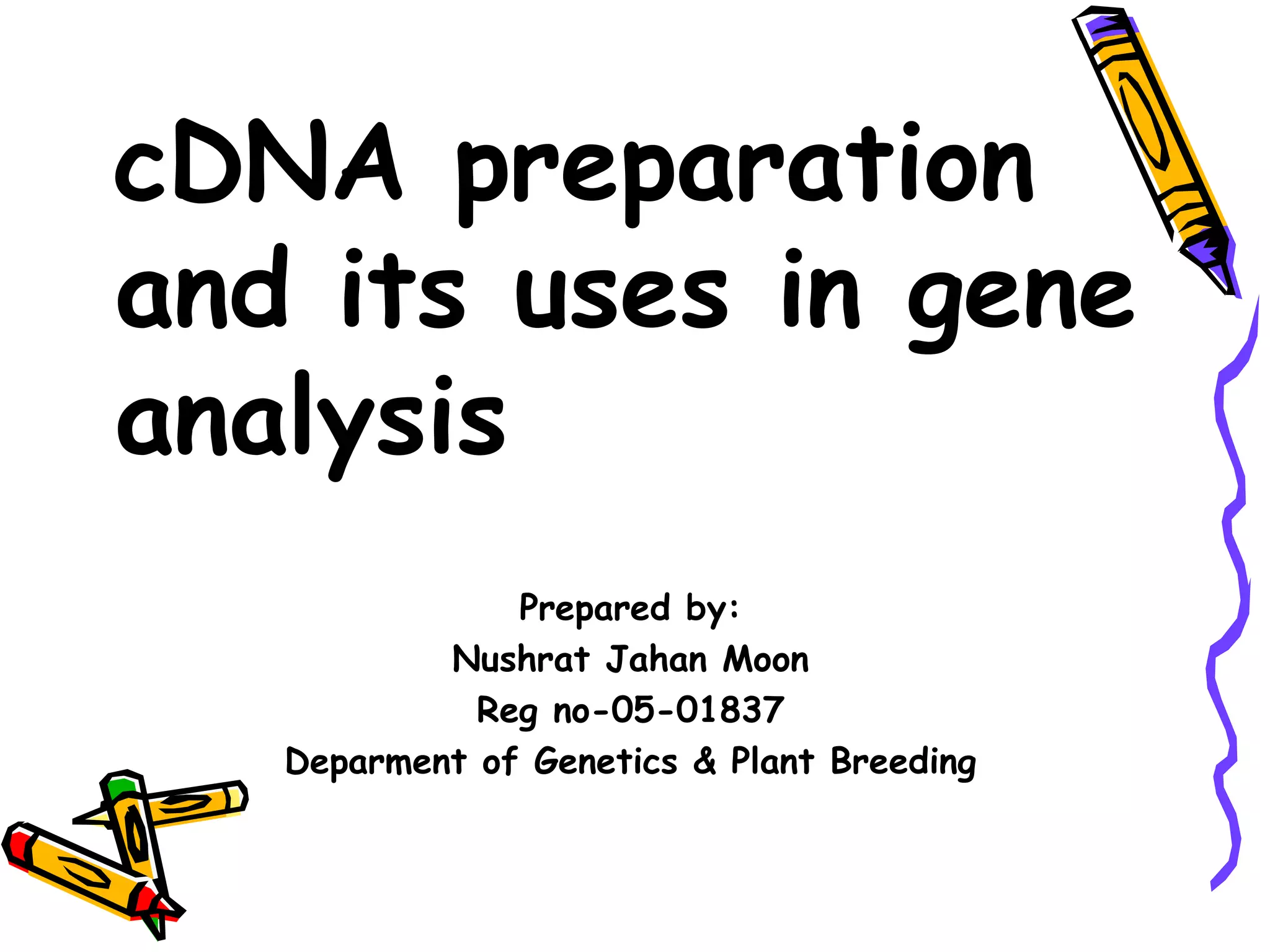 cDNA preparation and its uses in gene analysis

Prepared by:
Nushrat Jahan Moon
Reg no-05-01837
Deparment of Genetics & Plant Breeding